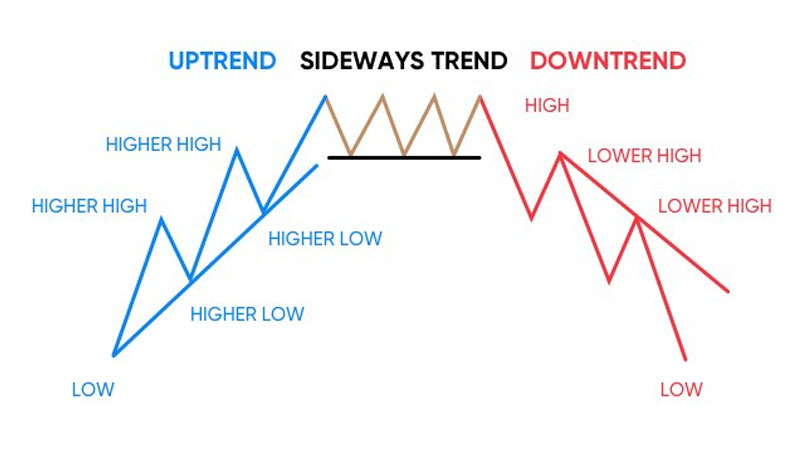 UPTREND SIDEWAYS TREND DOWNTREND

HIGHER HIGH

HIGHER HIGH

HIGHER LOW

HIGHER LOW

LOW

HIGH

LOWER HIGH

LOWER HIGH

LOW